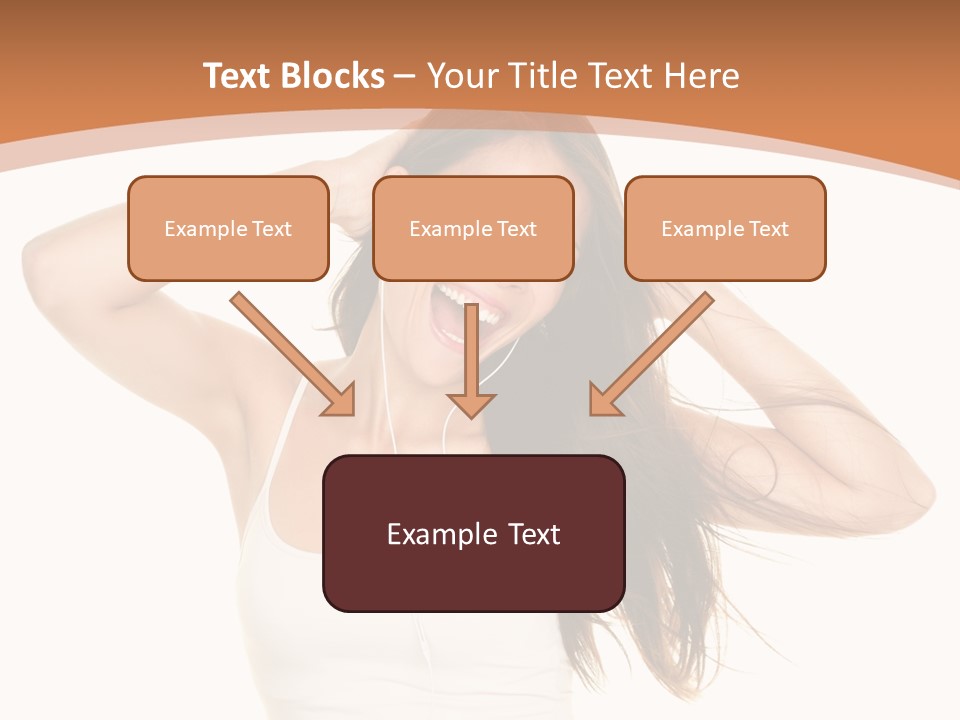 Text Blocks – Your Title Text Here

Example Text

Example Text

Example Text

Example Text